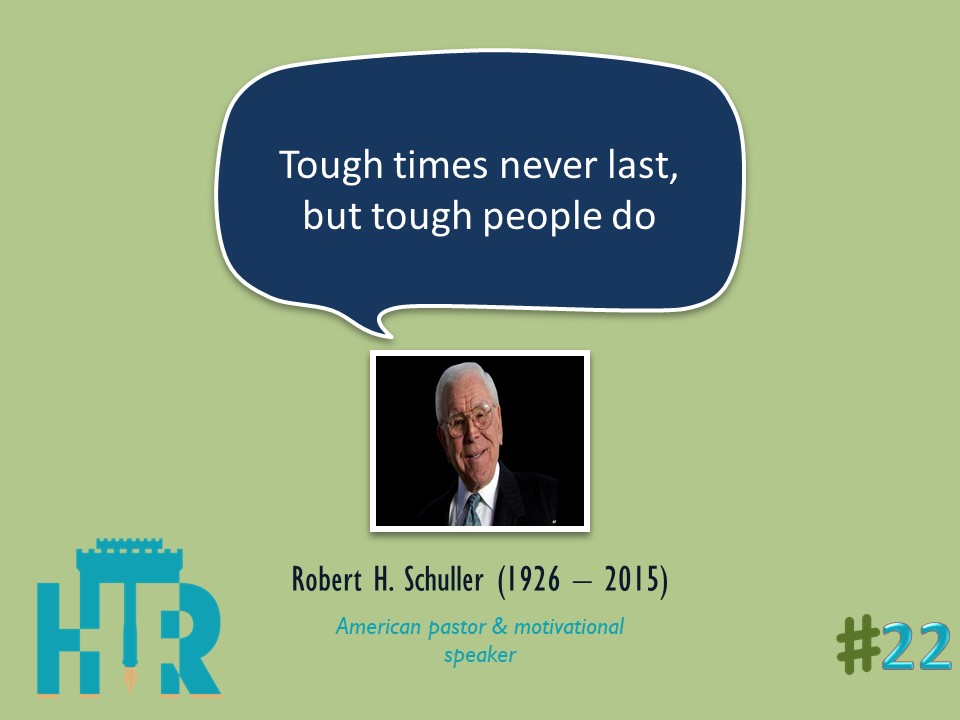 Tough times never last, but tough people do

Robert H. Schuller (1926 – 2015)

American pastor & motivational speaker

HTR

#22